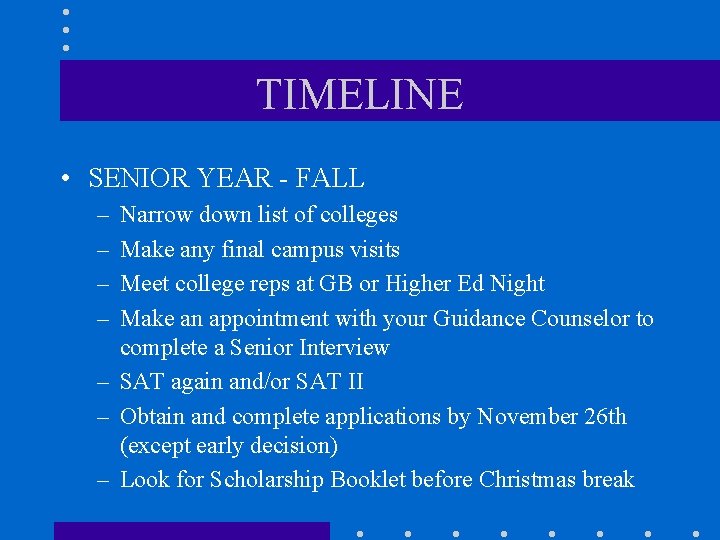 TIMELINE

• SENIOR YEAR - FALL
– Narrow down list of colleges
– Make any final campus visits
– Meet college reps at GB or Higher Ed Night
– Make an appointment with your Guidance Counselor to complete a Senior Interview
– SAT again and/or SAT II
– Obtain and complete applications by November 26th (except early decision)
– Look for Scholarship Booklet before Christmas break